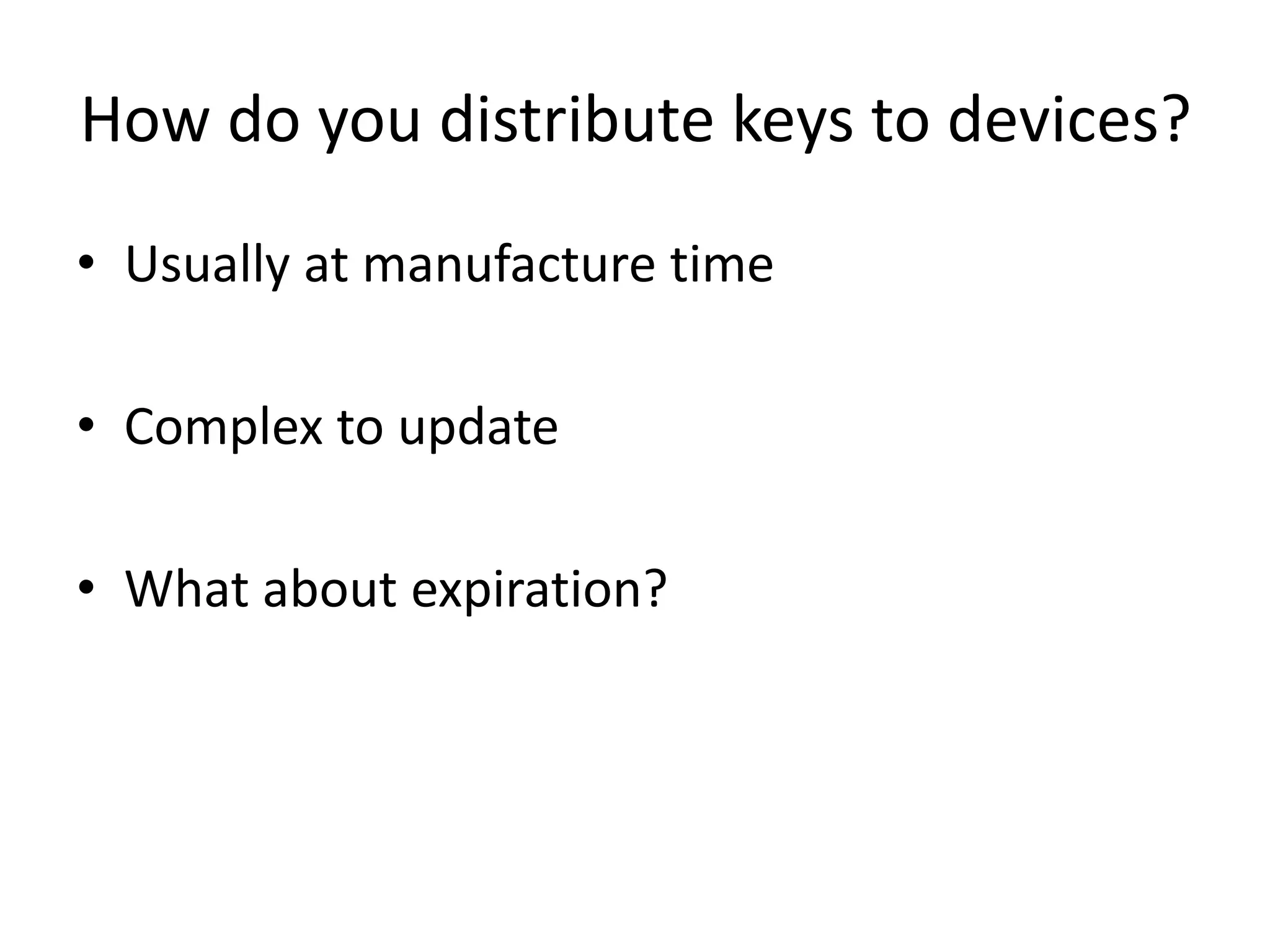 How do you distribute keys to devices?

• Usually at manufacture time

• Complex to update

• What about expiration?